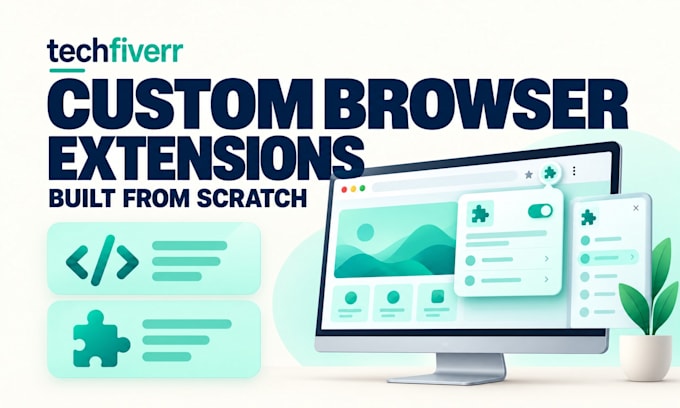 techfiverr

CUSTOM BROWSER EXTENSIONS

BUILT FROM SCRATCH